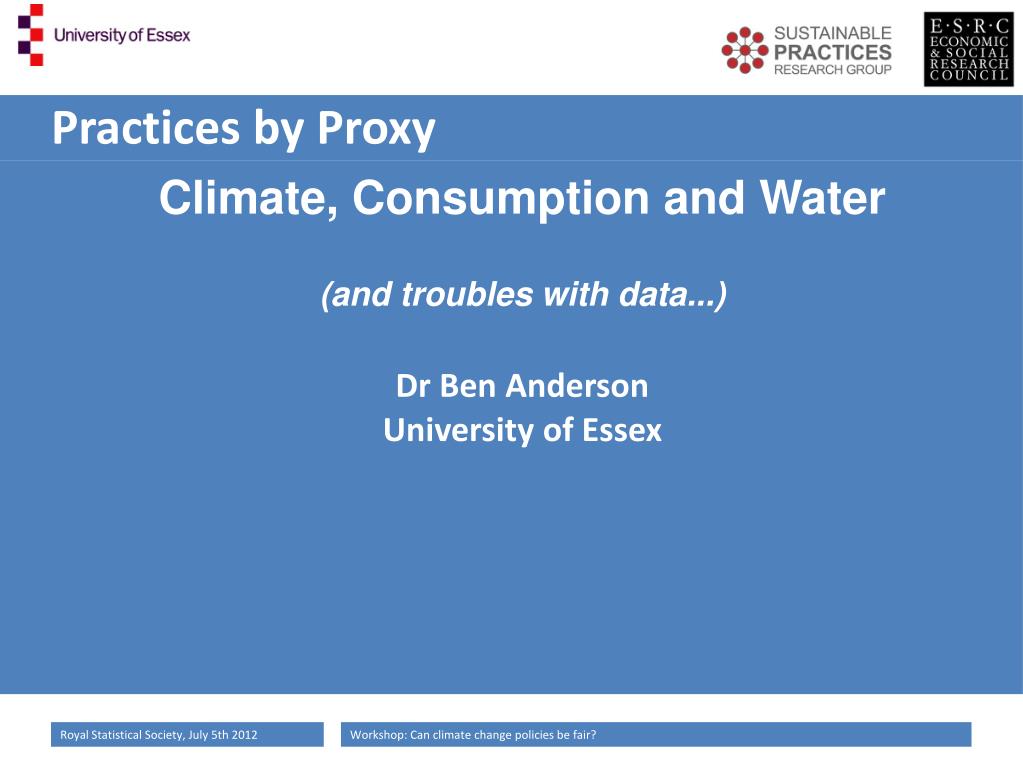 University of Essex

SUSTAINABLE PRACTICES RESEARCH GROUP

E·S·R·C ECONOMIC & SOCIAL RESEARCH COUNCIL

Practices by Proxy

Climate, Consumption and Water

(and troubles with data...)

Dr Ben Anderson
University of Essex

Royal Statistical Society, July 5th 2012

Workshop: Can climate change policies be fair?